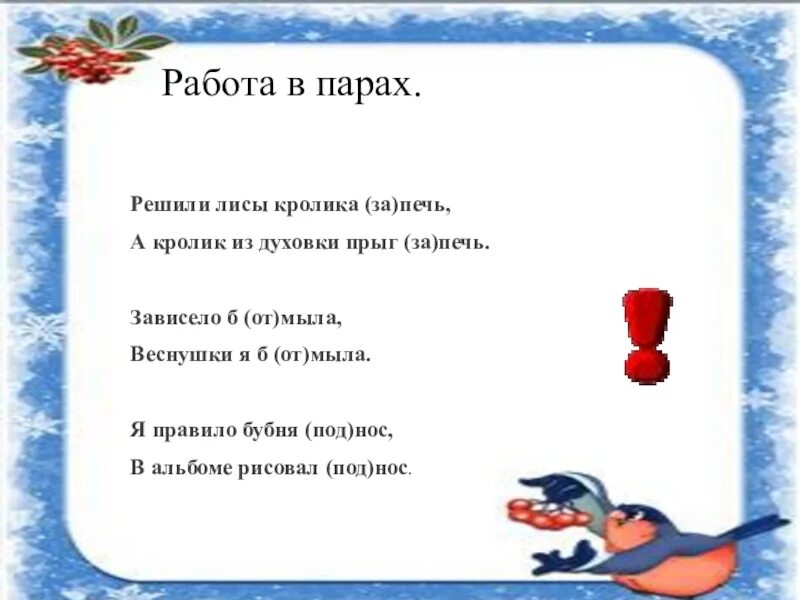 Работа в парах.

Решили лисы кролика (за)печь,
А кролик из духовки прыг (за)печь.

Зависело б (от)мыла,
Веснушки я б (от)мыла.

Я правило бубня (под)нос,
В альбоме рисовал (под)нос.